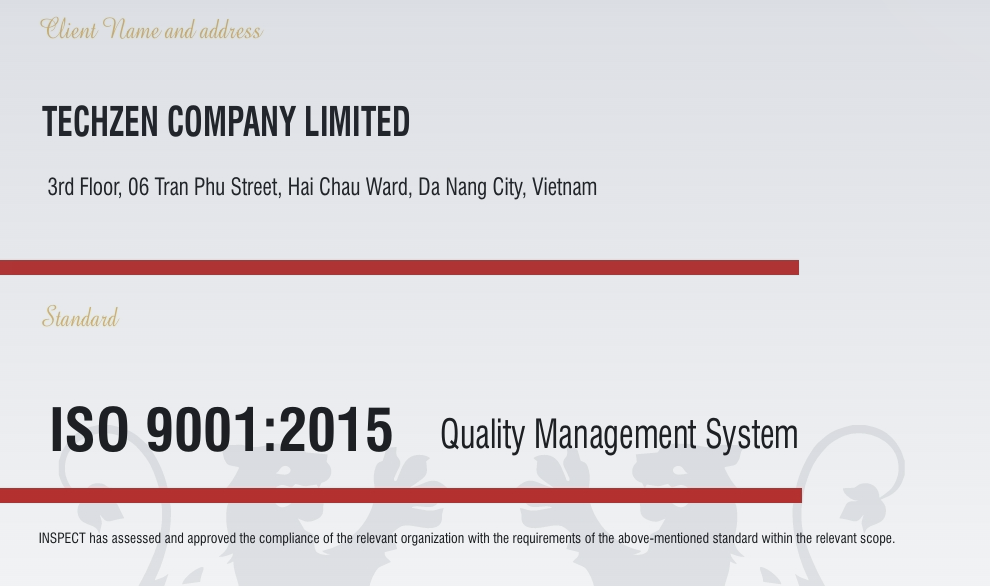 Client Name and address

TECHZEN COMPANY LIMITED

3rd Floor, 06 Tran Phu Street, Hai Chau Ward, Da Nang City, Vietnam

Standard

ISO 9001:2015 Quality Management System

INSPECT has assessed and approved the compliance of the relevant organization with the requirements of the above-mentioned standard within the relevant scope.